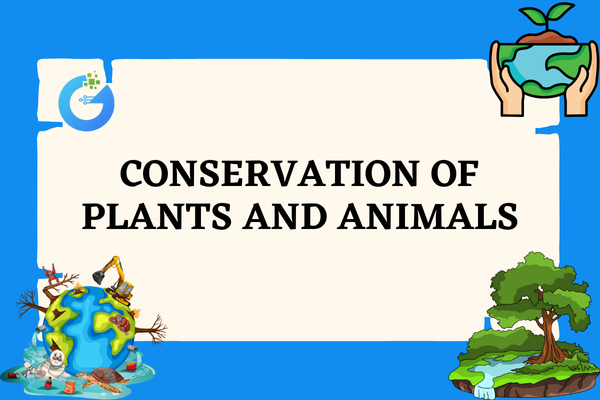 CONSERVATION OF PLANTS AND ANIMALS